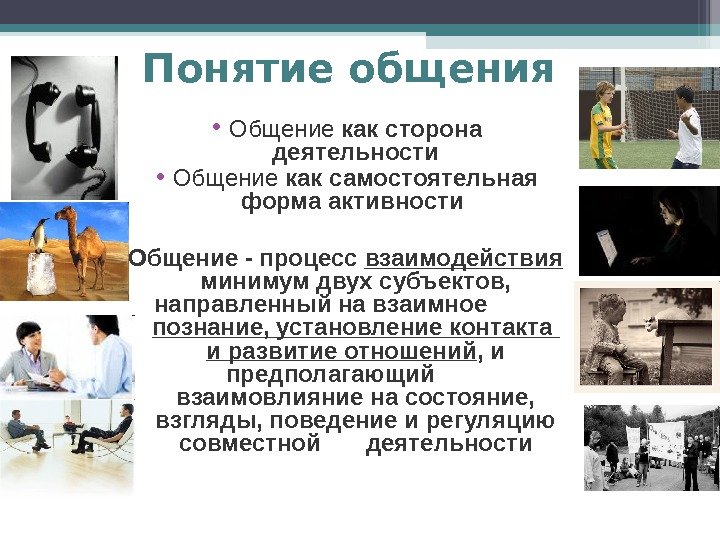 Понятие общения

• Общение как сторона деятельности
• Общение как самостоятельная форма активности

Общение - процесс взаимодействия минимум двух субъектов, направленный на взаимное познание, установление контакта и развитие отношений, и предполагающий взаимовлияние на состояние, взгляды, поведение и регуляцию совместной деятельности